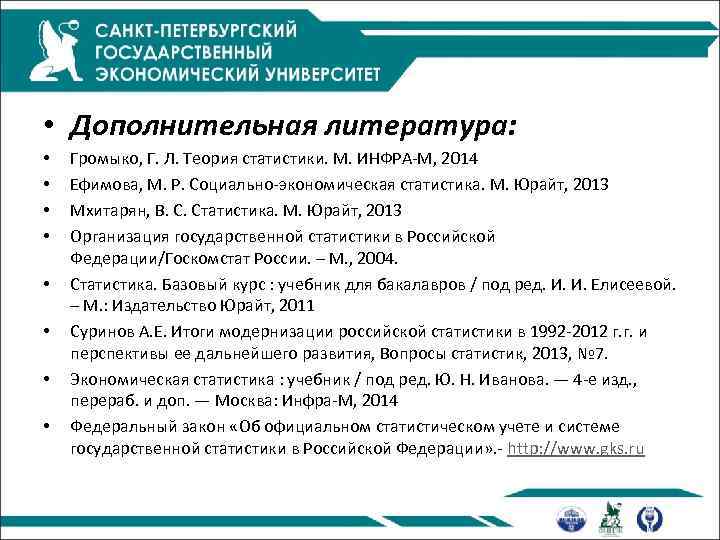 САНКТ-ПЕТЕРБУРГСКИЙ ГОСУДАРСТВЕННЫЙ ЭКОНОМИЧЕСКИЙ УНИВЕРСИТЕТ

• Дополнительная литература:
• Громыко, Г. Л. Теория статистики. М. ИНФРА-М, 2014
• Ефимова, М. Р. Социально-экономическая статистика. М. Юрайт, 2013
• Мхитарян, В. С. Статистика. М. Юрайт, 2013
• Организация государственной статистики в Российской Федерации/Госкомстат России. – М., 2004.
• Статистика. Базовый курс : учебник для бакалавров / под ред. И. И. Елисеевой. – М.: Издательство Юрайт, 2011
• Суринов А.Е. Итоги модернизации российской статистики в 1992-2012 г.г. и перспективы ее дальнейшего развития, Вопросы статистик, 2013, №7.
• Экономическая статистика : учебник / под ред. Ю. Н. Иванова. — 4-е изд., перераб. и доп. — Москва: Инфра-М, 2014
• Федеральный закон «Об официальном статистическом учете и системе государственной статистики в Российской Федерации».- http://www.gks.ru